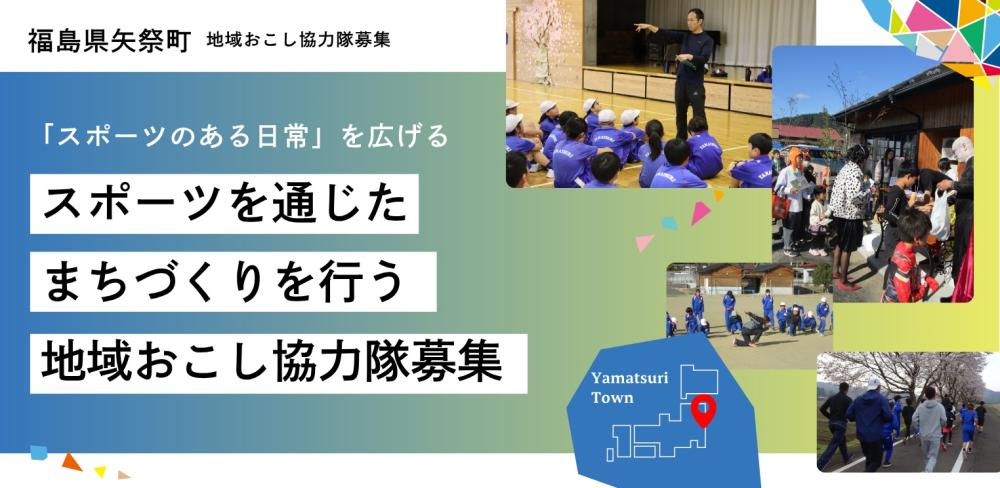 福島県矢祭町 地域おこし協力隊募集

「スポーツのある日常」を広げる

スポーツを通じた

まちづくりを行う

地域おこし協力隊募集

Yamatsuri Town